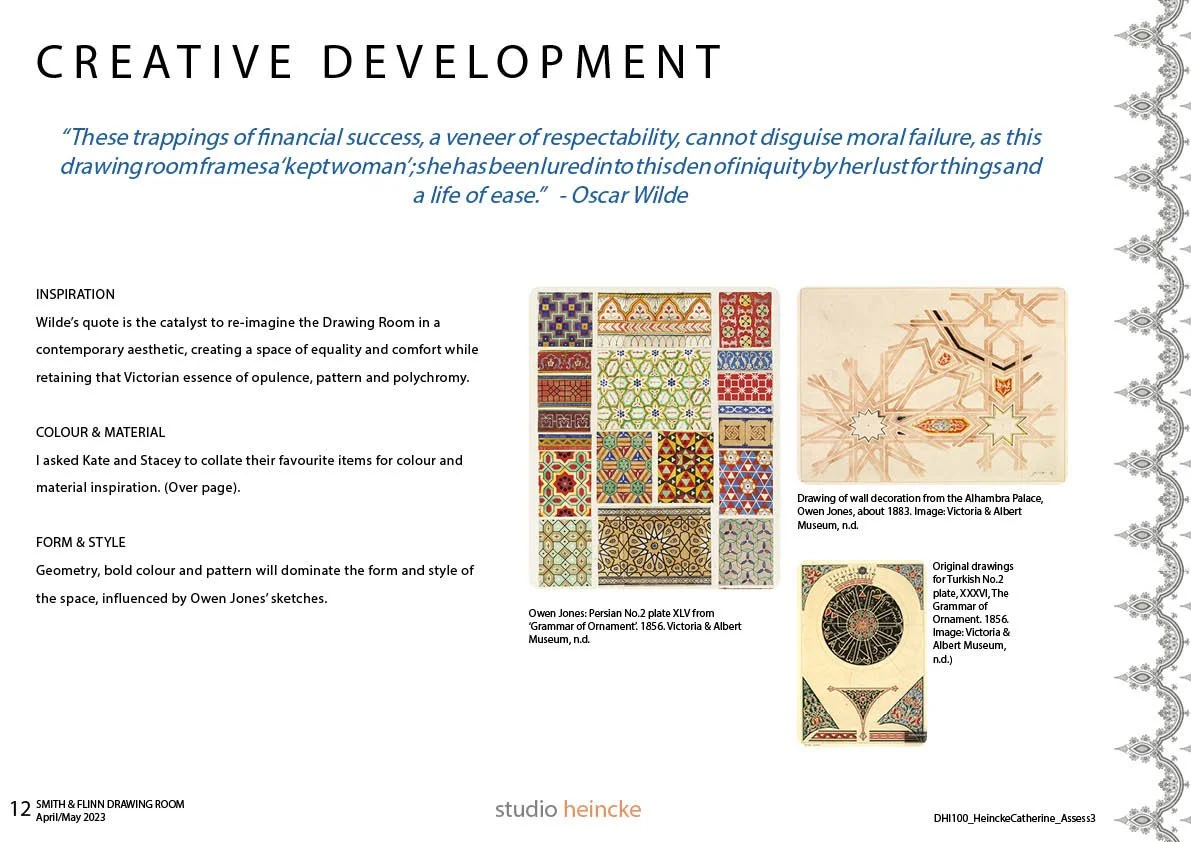 CREATIVE DEVELOPMENT

"These trappings of financial success, a veneer of respectability, cannot disguise moral failure, as this drawing room frames a 'kept woman'; she has been lured into this den of iniquity by her lust for things and a life of ease." - Oscar Wilde

INSPIRATION
Wilde's quote is the catalyst to re-imagine the Drawing Room in a contemporary aesthetic, creating a space of equality and comfort while retaining that Victorian essence of opulence, pattern and polychromy.

COLOUR & MATERIAL
I asked Kate and Stacey to collate their favourite items for colour and material inspiration. (Over page).

FORM & STYLE
Geometry, bold colour and pattern will dominate the form and style of the space, influenced by Owen Jones' sketches.

Owen Jones: Persian No.2 plate XLV from 'Grammar of Ornament'. 1856. Victoria & Albert Museum, n.d.

Drawing of wall decoration from the Alhambra Palace, Owen Jones, about 1883. Image: Victoria & Albert Museum, n.d.

Original drawings for Turkish No.2 plate, XXXVI, The Grammar of Ornament. 1856. Image: Victoria & Albert Museum, n.d.)

12 SMITH & FLINN DRAWING ROOM April/May 2023

studio heincke

DHI100_HeinckeCatherine_Assess3